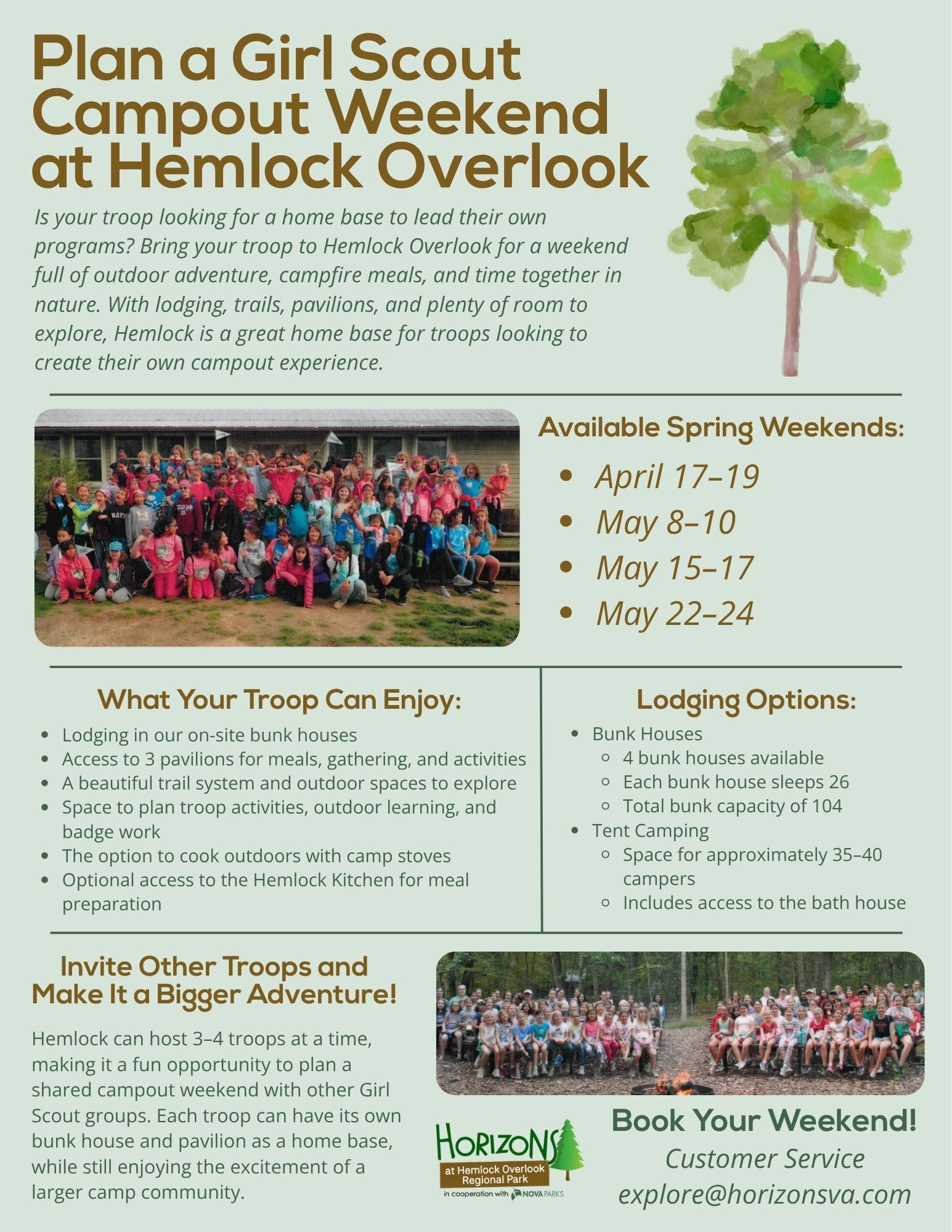 Plan a Girl Scout Campout Weekend at Hemlock Overlook

Is your troop looking for a home base to lead their own programs? Bring your troop to Hemlock Overlook for a weekend full of outdoor adventure, campfire meals, and time together in nature. With lodging, trails, pavilions, and plenty of room to explore, Hemlock is a great home base for troops looking to create their own campout experience.

Available Spring Weekends:

- April 17–19
- May 8–10
- May 15–17
- May 22–24

What Your Troop Can Enjoy:

- Lodging in our on-site bunk houses
- Access to 3 pavilions for meals, gathering, and activities
- A beautiful trail system and outdoor spaces to explore
- Space to plan troop activities, outdoor learning, and badge work
- The option to cook outdoors with camp stoves
- Optional access to the Hemlock Kitchen for meal preparation

Lodging Options:

- Bunk Houses
  - 4 bunk houses available
  - Each bunk house sleeps 26
  - Total bunk capacity of 104
- Tent Camping
  - Space for approximately 35–40 campers
  - Includes access to the bath house

Invite Other Troops and Make It a Bigger Adventure!

Hemlock can host 3–4 troops at a time, making it a fun opportunity to plan a shared campout weekend with other Girl Scout groups. Each troop can have its own bunk house and pavilion as a home base, while still enjoying the excitement of a larger camp community.

HORIZONS at Hemlock Overlook Regional Park in cooperation with NOVA PARKS

Book Your Weekend!
Customer Service
explore@horizonsva.com